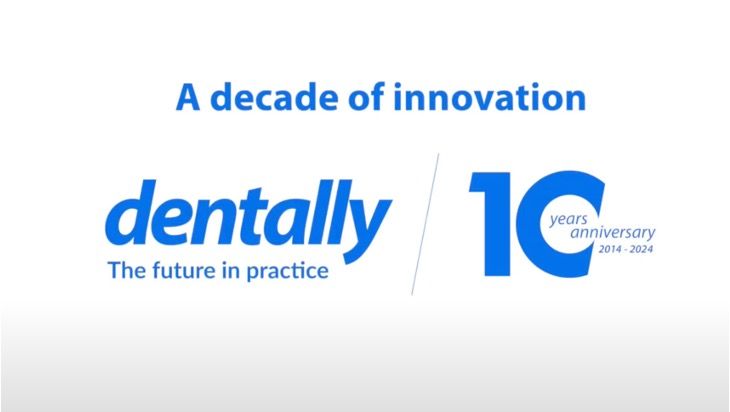 A decade of innovation

dentally
The future in practice

10 years anniversary
2014 - 2024